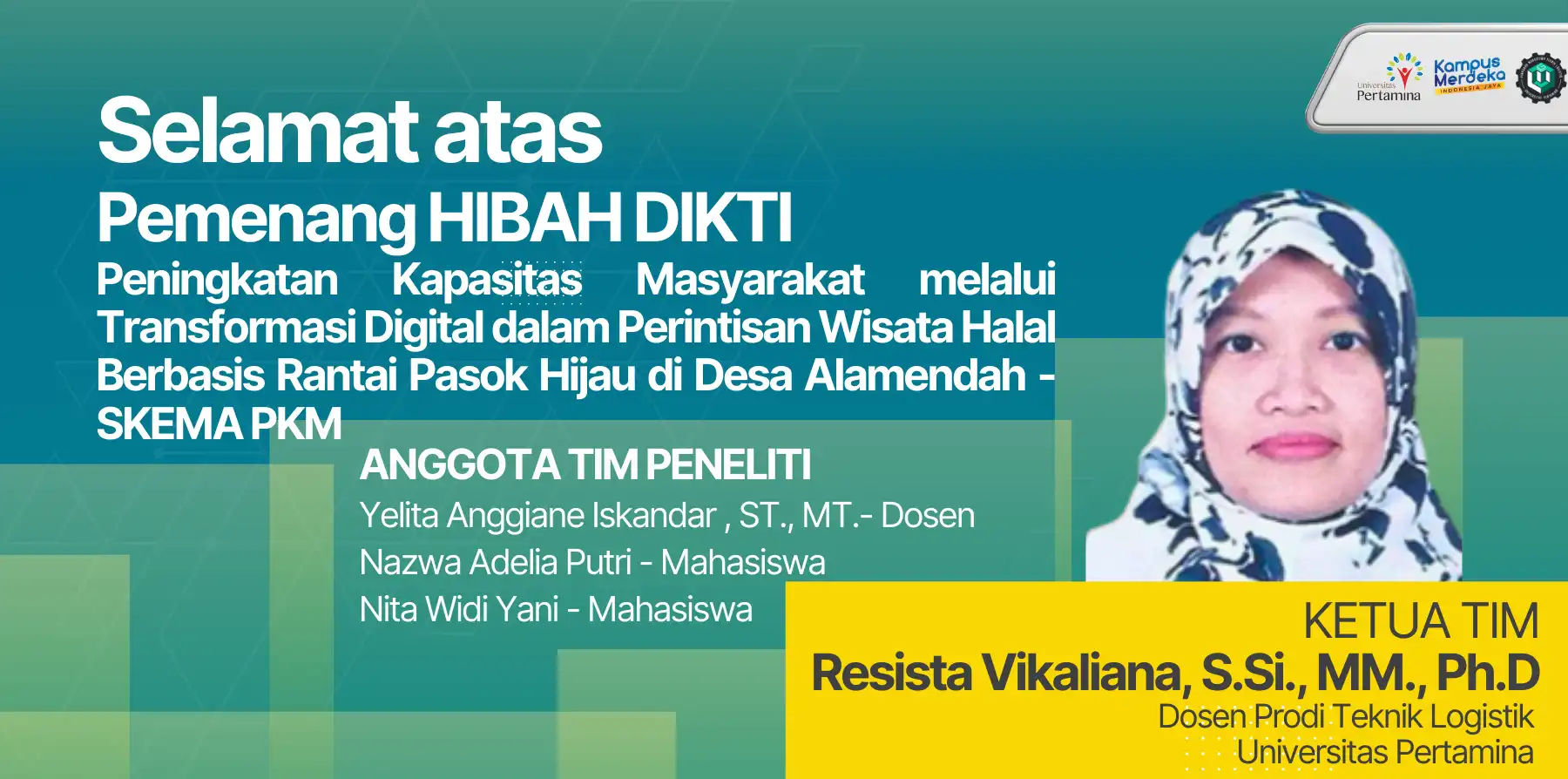 Universitas Pertamina
Kampus Merdeka
INDONESIA JAYA

Selamat atas
Pemenang HIBAH DIKTI
Peningkatan Kapasitas Masyarakat melalui Transformasi Digital dalam Perintisan Wisata Halal Berbasis Rantai Pasok Hijau di Desa Alamendah - SKEMA PKM

ANGGOTA TIM PENELITI
Yelita Anggiane Iskandar , ST., MT.- Dosen
Nazwa Adelia Putri - Mahasiswa
Nita Widi Yani - Mahasiswa

KETUA TIM
Resista Vikaliana, S.Si., MM., Ph.D
Dosen Prodi Teknik Logistik
Universitas Pertamina